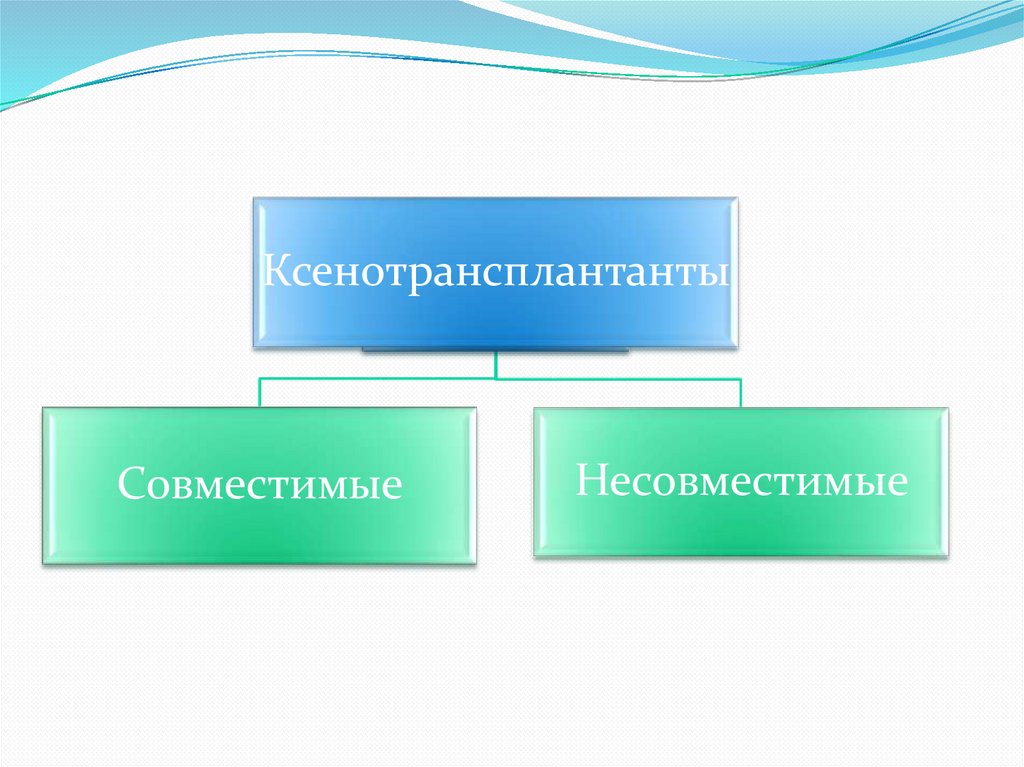 Ксенотрансплантанты

Совместимые

Несовместимые